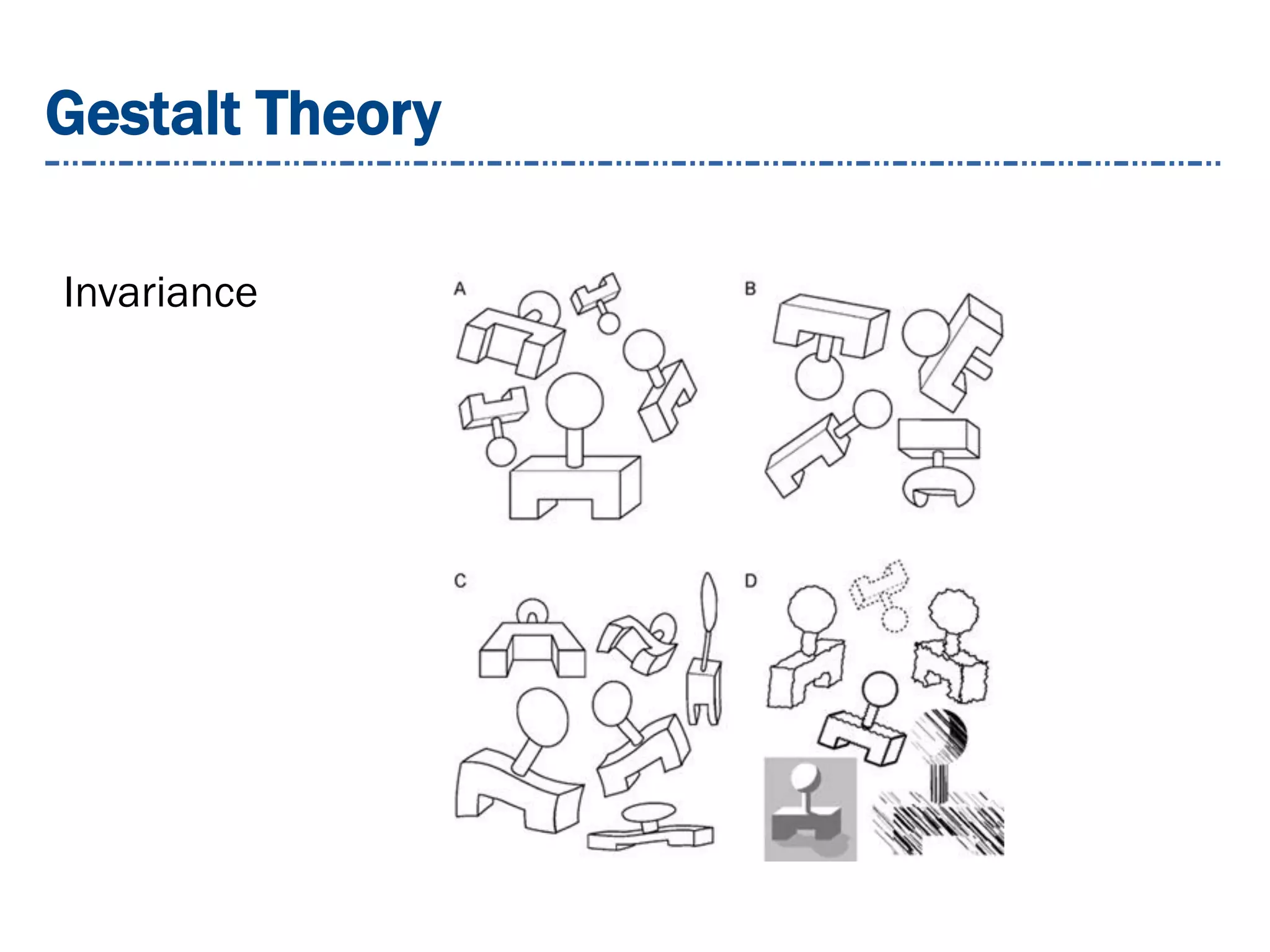 Gestalt Theory

Invariance

A

B

C

D